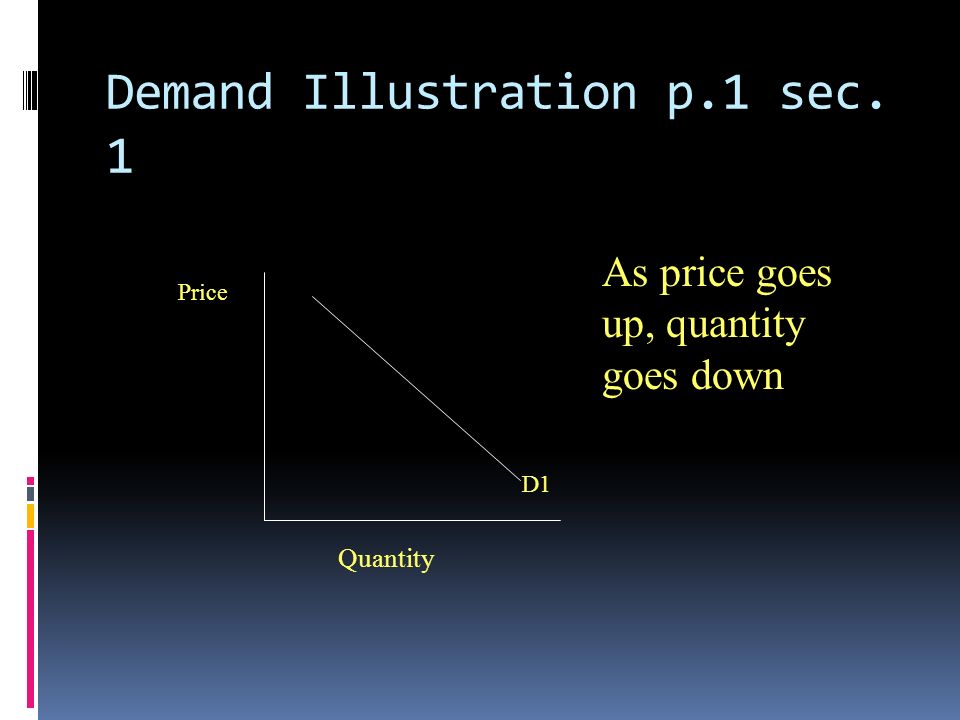 Demand Illustration p.1 sec. 1

Price

D1

Quantity

As price goes up, quantity goes down